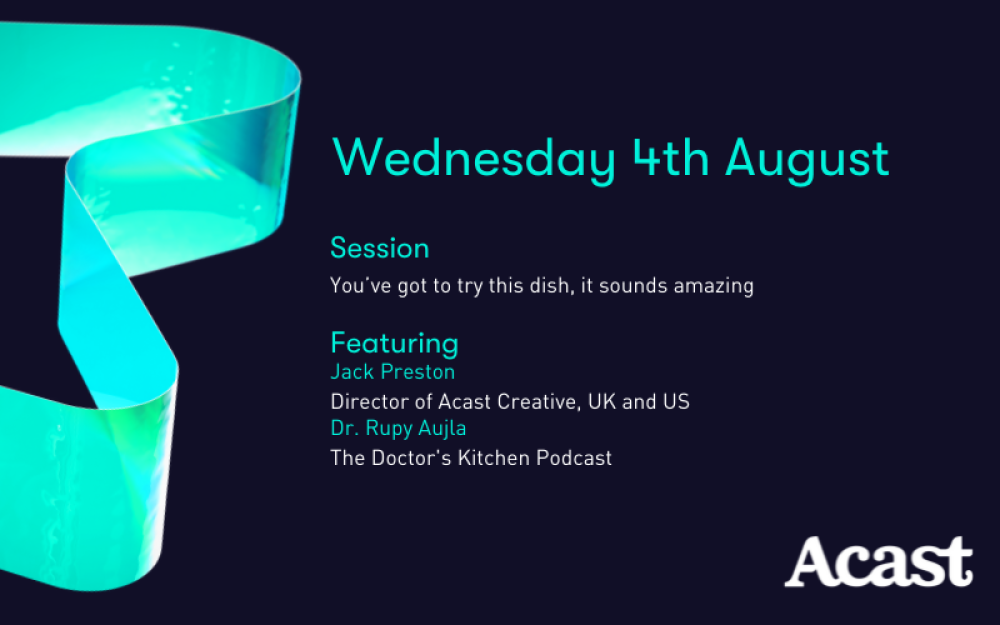 Wednesday 4th August

Session

You've got to try this dish, it sounds amazing

Featuring

Jack Preston

Director of Acast Creative, UK and US

Dr. Rupy Aujla

The Doctor's Kitchen Podcast

Acast